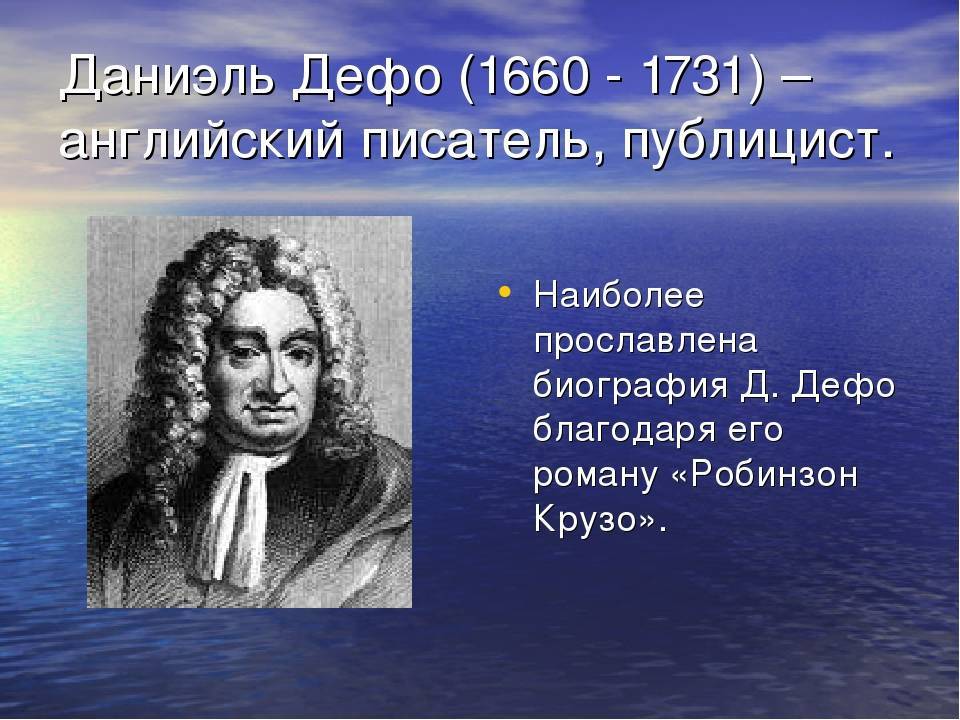 Даниэль Дефо (1660 - 1731) – английский писатель, публицист.

• Наиболее прославлена биография Д. Дефо благодаря его роману «Робинзон Крузо».